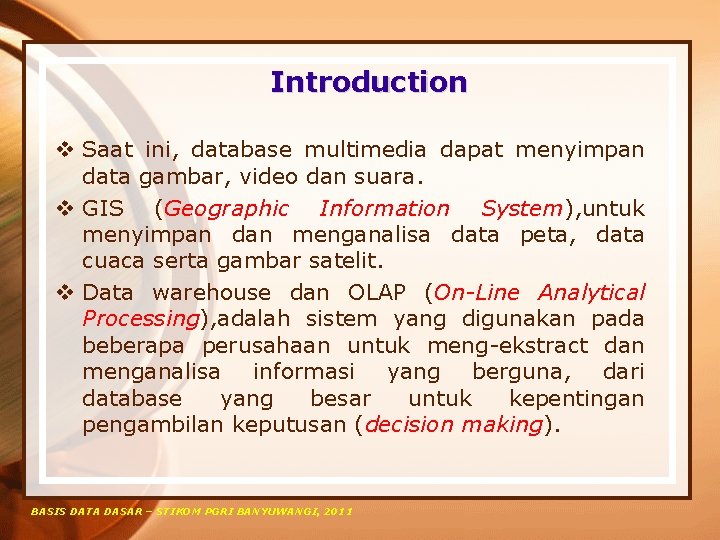 Introduction

❖ Saat ini, database multimedia dapat menyimpan data gambar, video dan suara.

❖ GIS (Geographic Information System),untuk menyimpan dan menganalisa data peta, data cuaca serta gambar satelit.

❖ Data warehouse dan OLAP (On-Line Analytical Processing),adalah sistem yang digunakan pada beberapa perusahaan untuk meng-ekstract dan menganalisa informasi yang berguna, dari database yang besar untuk kepentingan pengambilan keputusan (decision making).

BASIS DATA DASAR – STIKOM PGRI BANYUWANGI, 2011